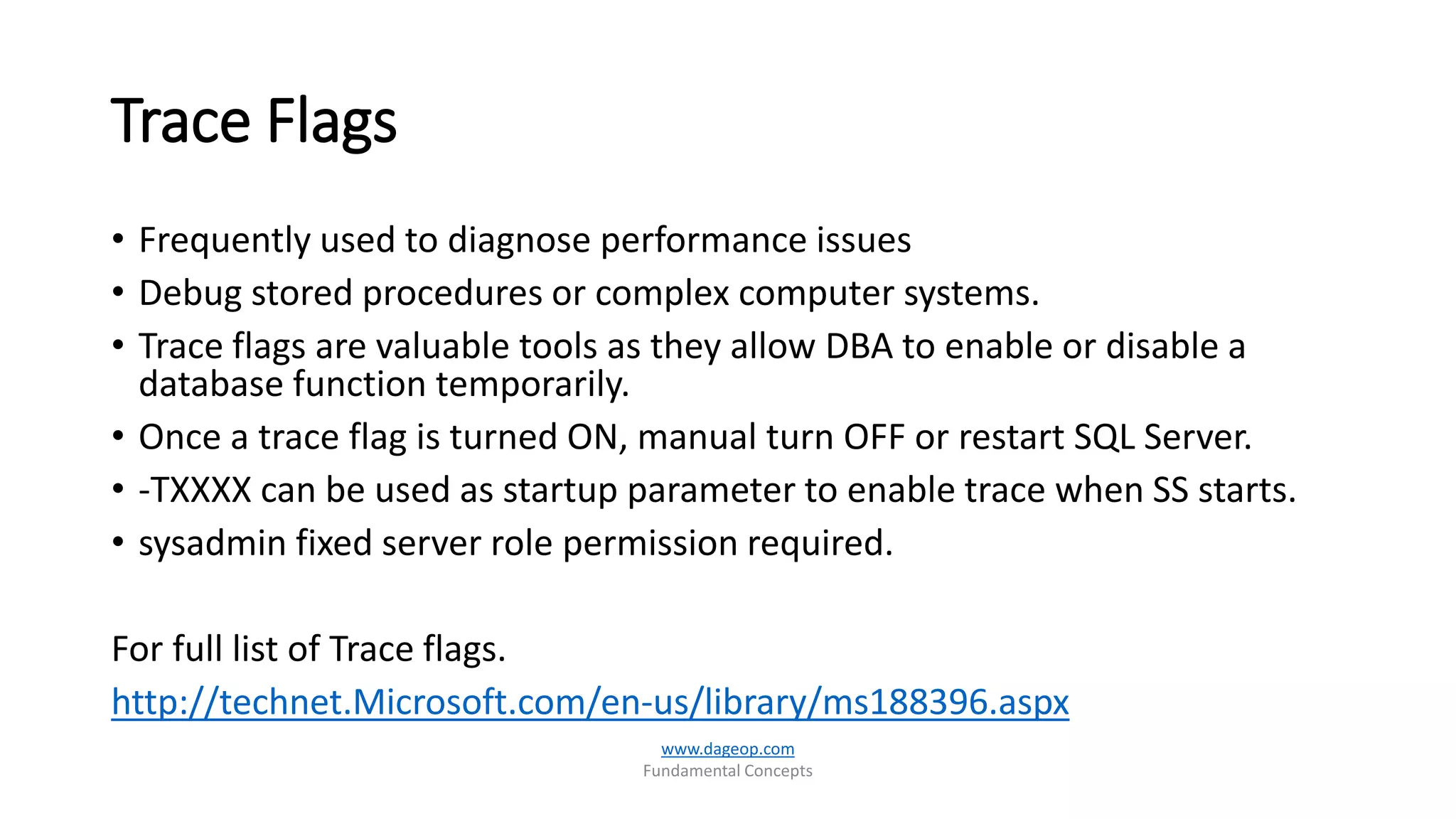 Trace Flags

• Frequently used to diagnose performance issues
• Debug stored procedures or complex computer systems.
• Trace flags are valuable tools as they allow DBA to enable or disable a database function temporarily.
• Once a trace flag is turned ON, manual turn OFF or restart SQL Server.
• -TXXXX can be used as startup parameter to enable trace when SS starts.
• sysadmin fixed server role permission required.

For full list of Trace flags.

http://technet.Microsoft.com/en-us/library/ms188396.aspx

www.dageop.com
Fundamental Concepts